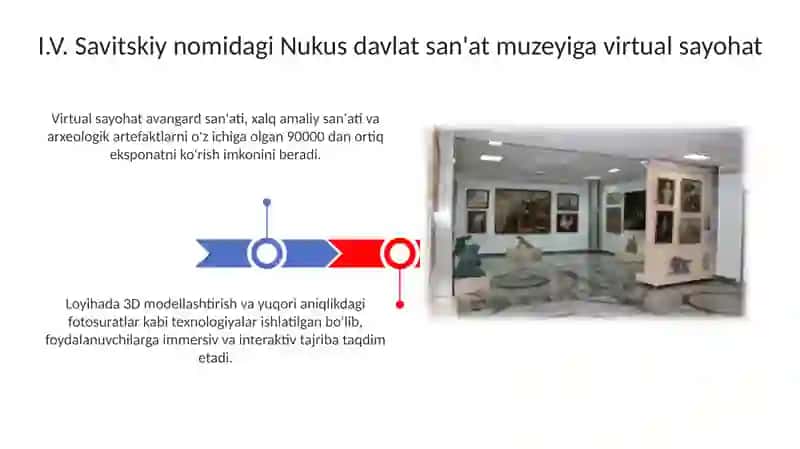 I.V. Savitskiy nomidagi Nukus davlat san'at muzeyiga virtual sayohat

Virtual sayohat avangard san'ati, xalq amaliy san'ati va arxeologik artefaktlarni o'z ichiga olgan 90000 dan ortiq eksponatni ko'rish imkonini beradi.

Loyihada 3D modellashtirish va yuqori aniqlikdagi fotosuratlar kabi texnologiyalar ishlatilgan bo'lib, foydalanuvchilarga immersiv va interaktiv tajriba taqdim etadi.